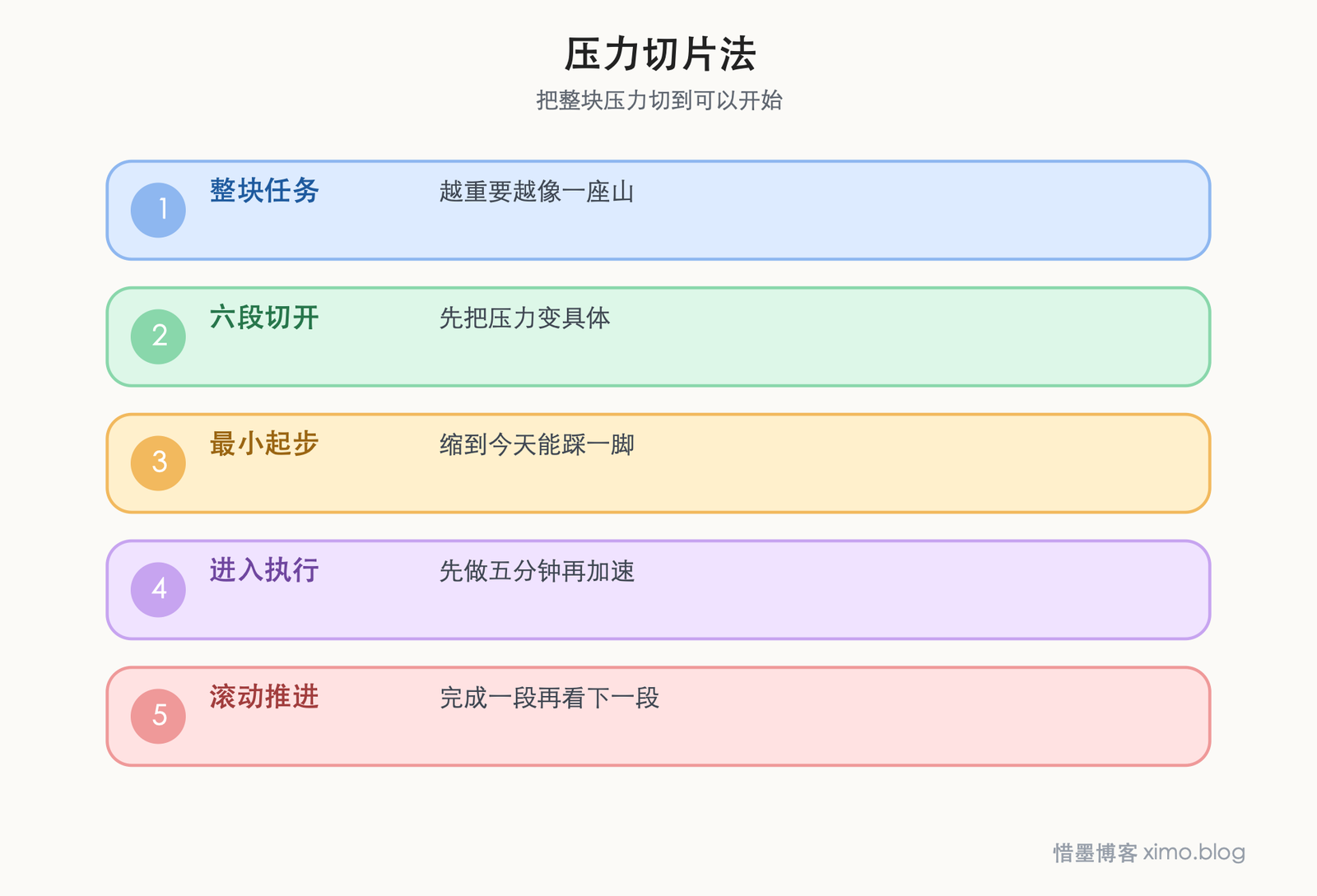 压力切片法

把整块压力切到可以开始

1 整块任务 越重要越像一座山

2 六段切开 先把压力变具体

3 最小起步 缩到今天能踩一脚

4 进入执行 先做五分钟再加速

5 滚动推进 完成一段再看下一段

惜墨博客 ximo.blog